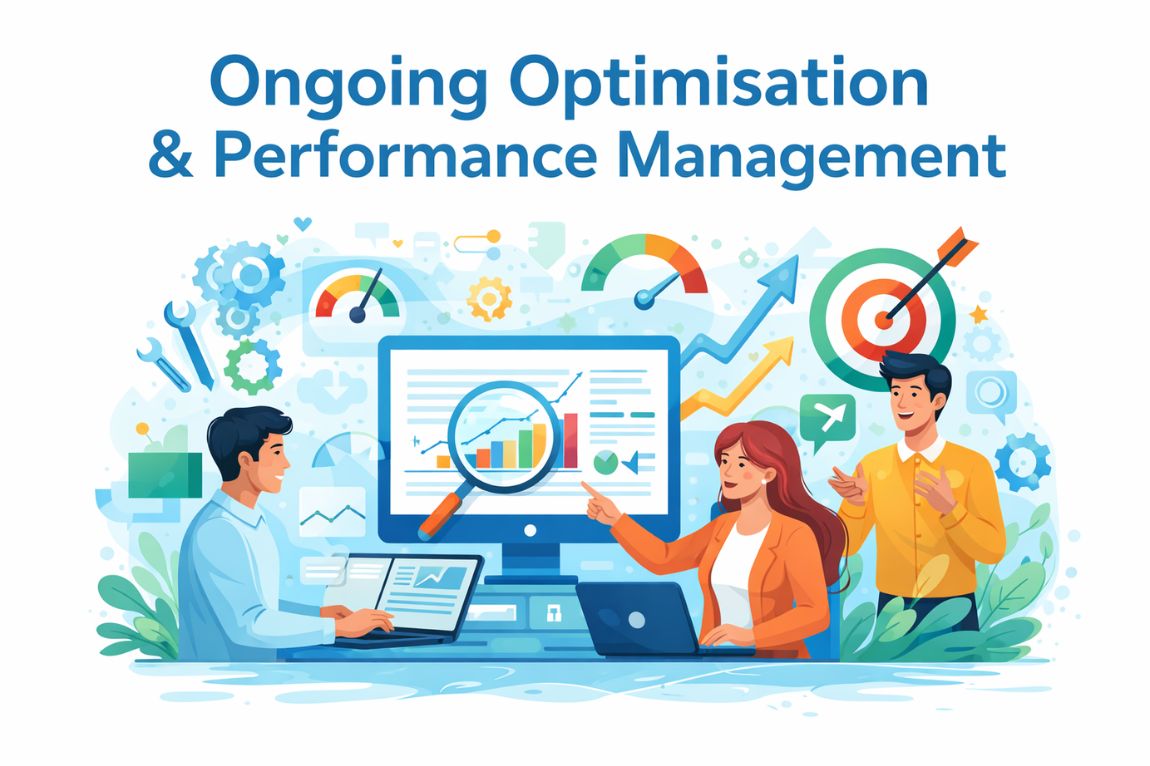 Ongoing Optimisation
& Performance Management